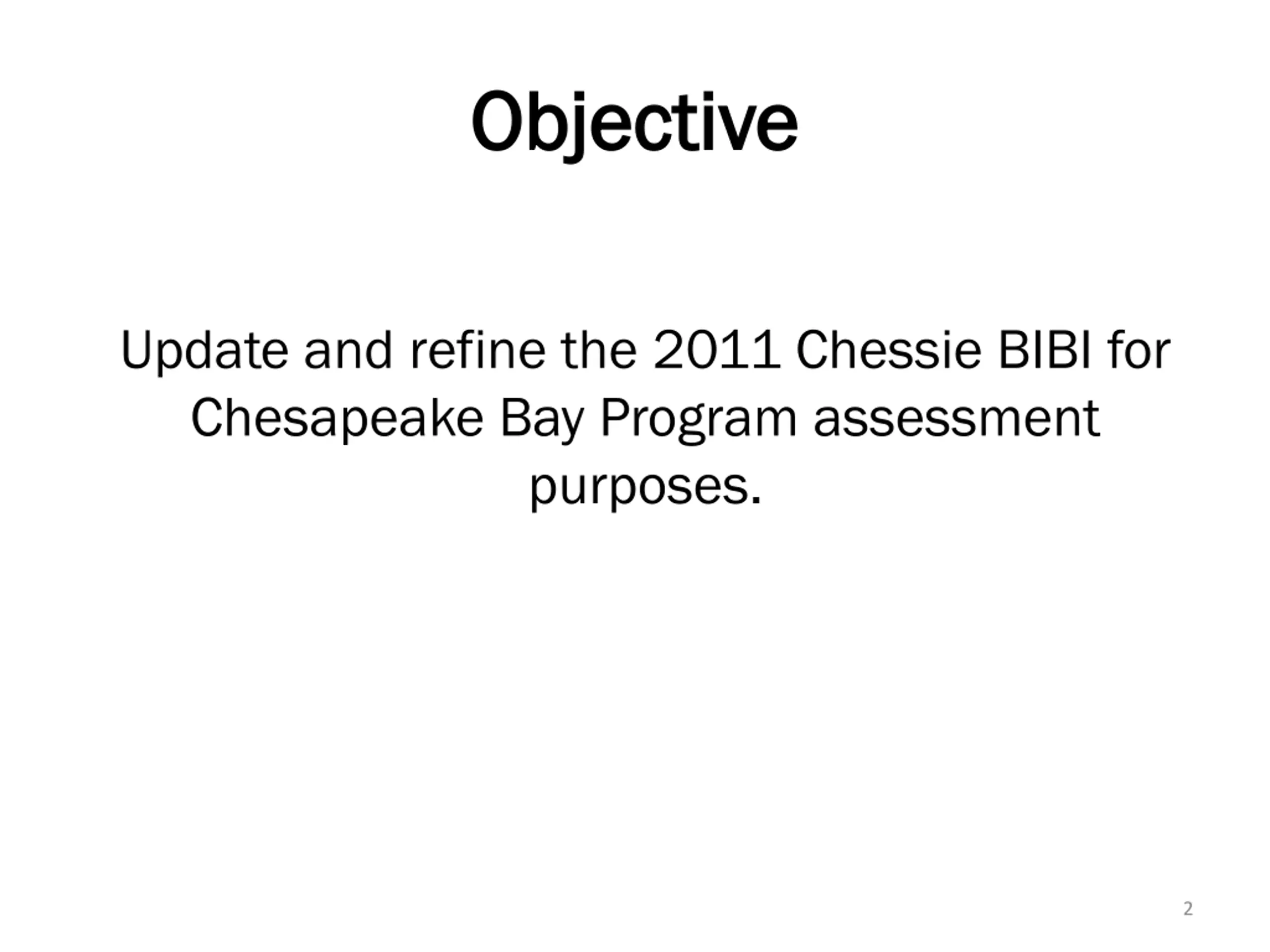 Objective

Update and refine the 2011 Chessie BIBI for Chesapeake Bay Program assessment purposes.

2